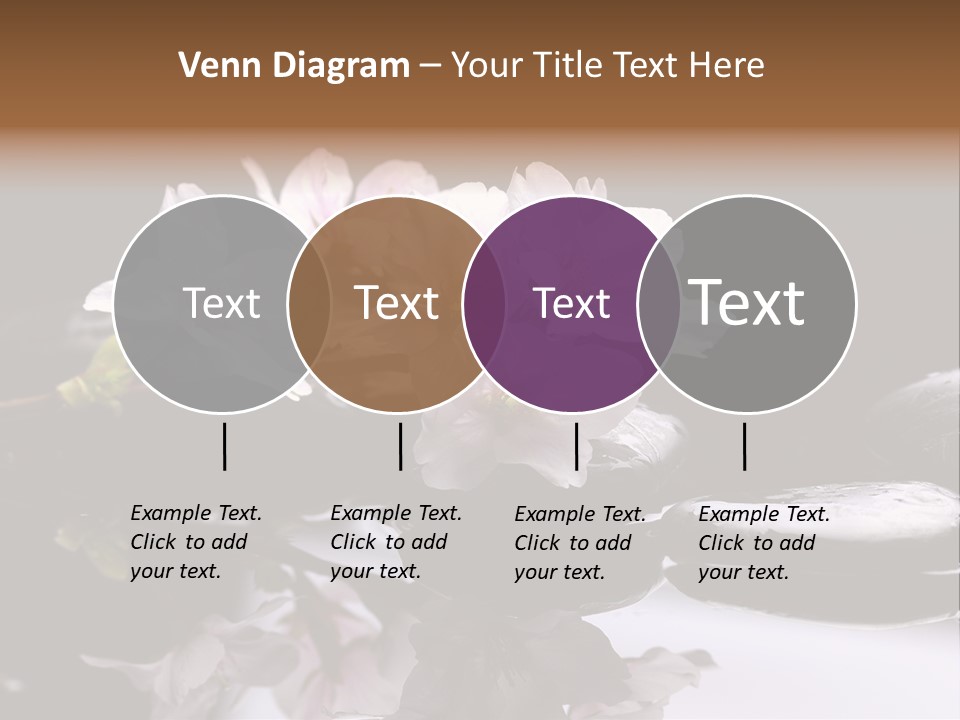 Venn Diagram – Your Title Text Here

Text

Text

Text

Text

Example Text. Click to add your text.

Example Text. Click to add your text.

Example Text. Click to add your text.

Example Text. Click to add your text.